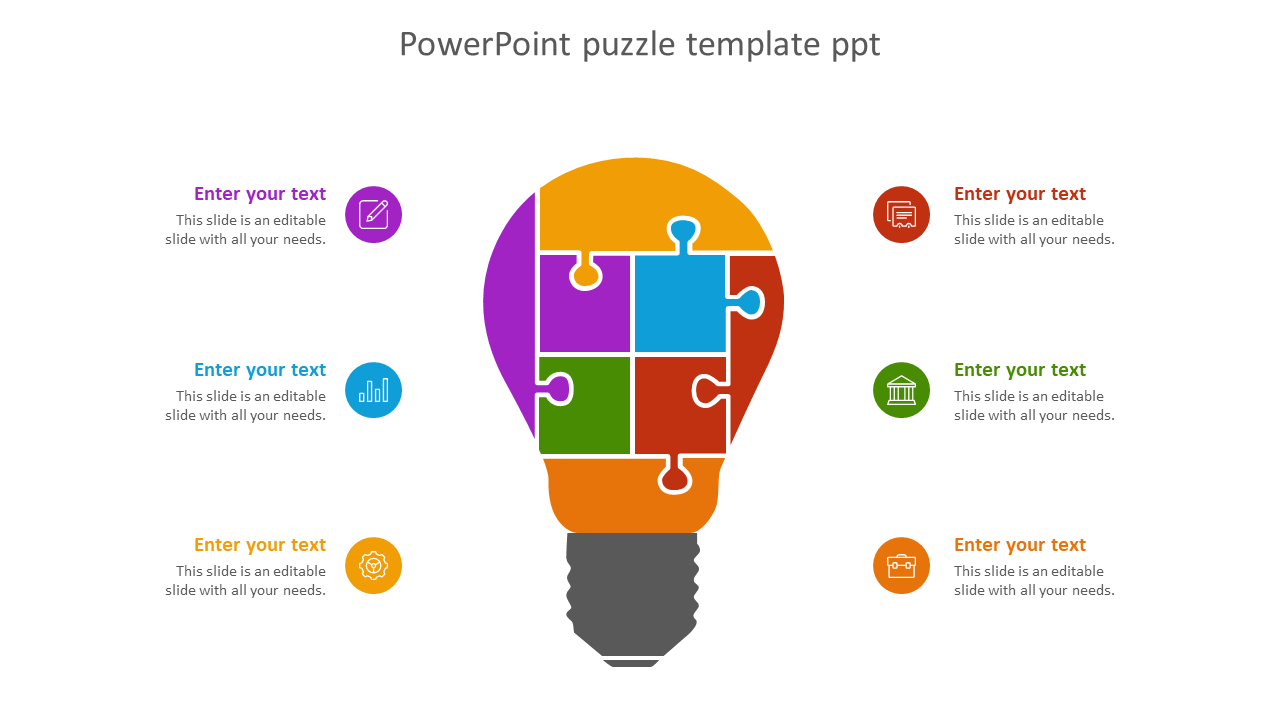 PowerPoint puzzle template ppt

Enter your text
This slide is an editable slide with all your needs.

Enter your text
This slide is an editable slide with all your needs.

Enter your text
This slide is an editable slide with all your needs.

Enter your text
This slide is an editable slide with all your needs.

Enter your text
This slide is an editable slide with all your needs.

Enter your text
This slide is an editable slide with all your needs.